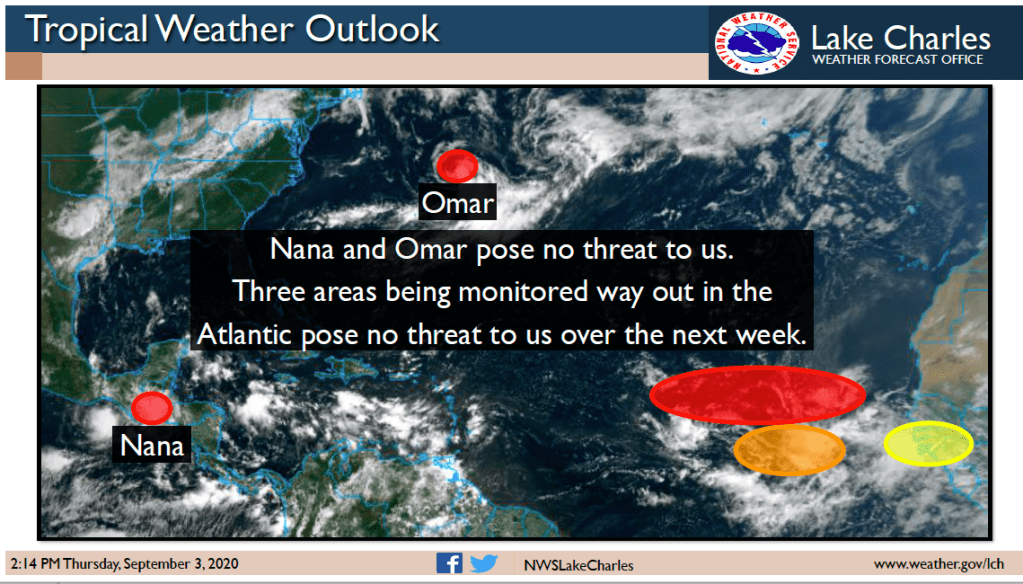 Tropical Weather Outlook

NATIONAL WEATHER SERVICE

Lake Charles
WEATHER FORECAST OFFICE

Omar

Nana and Omar pose no threat to us.
Three areas being monitored way out in the Atlantic pose no threat to us over the next week.

Nana

2:14 PM Thursday, September 3, 2020

NWSLakeCharles

www.weather.gov/lch